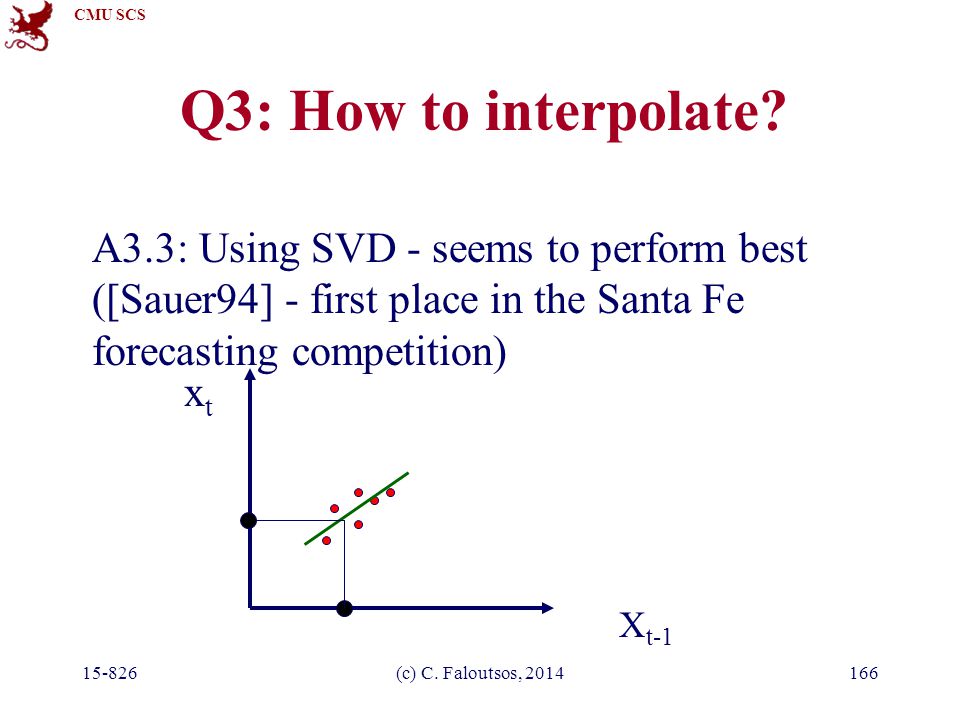 CMU SCS

Q3: How to interpolate?

A3.3: Using SVD - seems to perform best ([Sauer94] - first place in the Santa Fe forecasting competition)

$x_t$

$X_{t-1}$

15-826

(c) C. Faloutsos, 2014

166